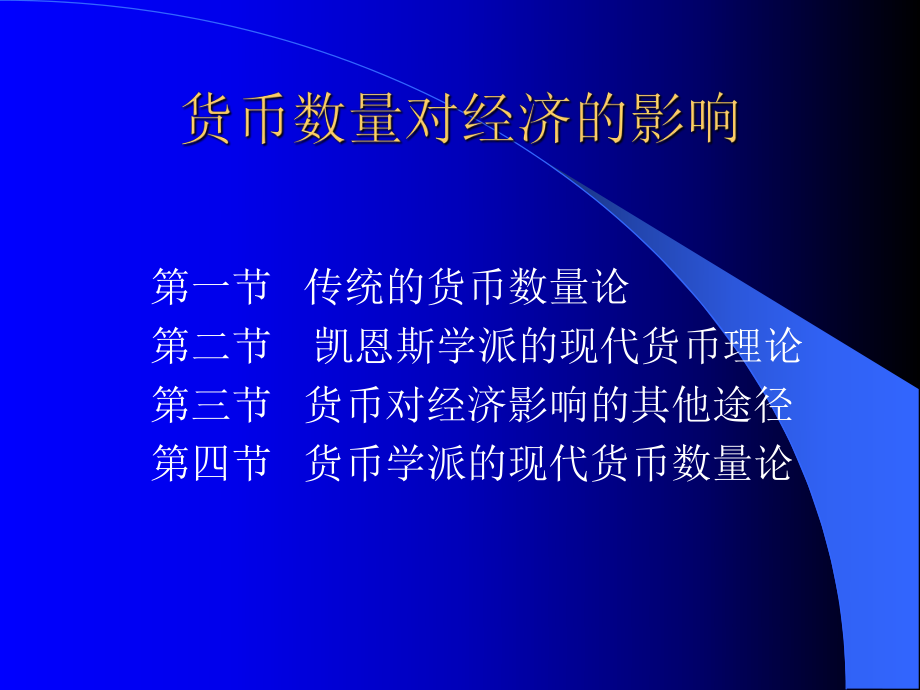 货币数量对经济的影响

第一节　传统的货币数量论
第二节　凯恩斯学派的现代货币理论
第三节　货币对经济影响的其他途径
第四节　货币学派的现代货币数量论